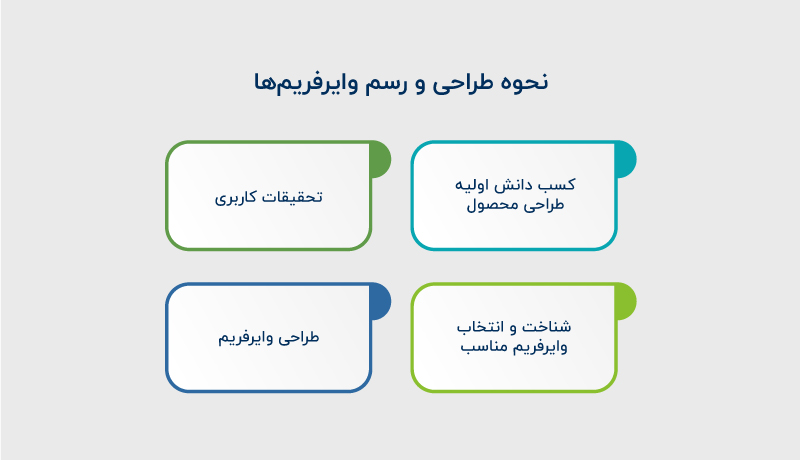 نحوه طراحی و رسم وایرفریم‌ها

کسب دانش اولیه طراحی محصول

تحقیقات کاربری

شناخت و انتخاب وایرفریم مناسب

طراحی وایرفریم